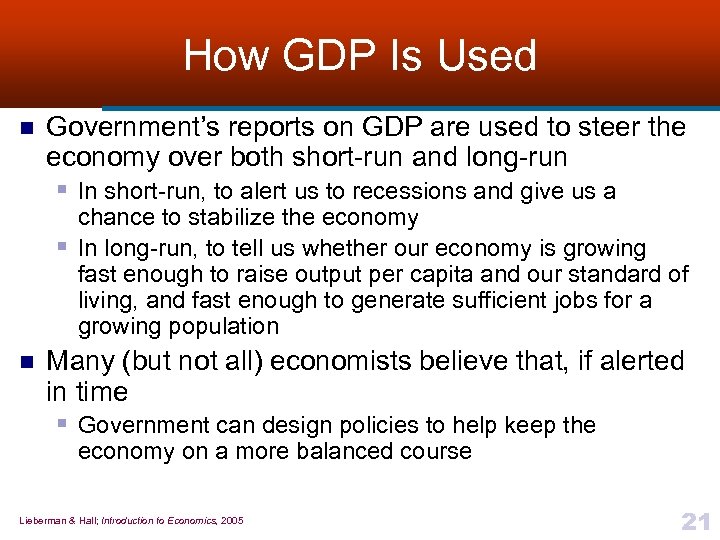 How GDP Is Used

Government's reports on GDP are used to steer the economy over both short-run and long-run

In short-run, to alert us to recessions and give us a chance to stabilize the economy

In long-run, to tell us whether our economy is growing fast enough to raise output per capita and our standard of living, and fast enough to generate sufficient jobs for a growing population

Many (but not all) economists believe that, if alerted in time

Government can design policies to help keep the economy on a more balanced course

Lieberman & Hall; Introduction to Economics, 2005

21